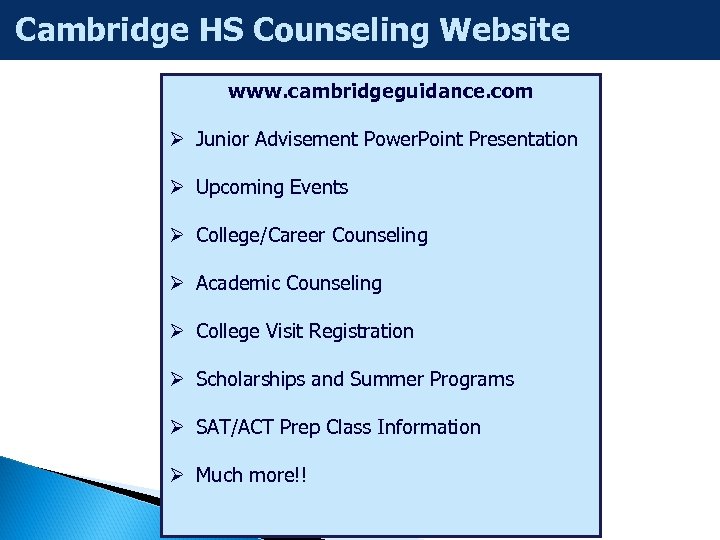 Cambridge HS Counseling Website

www.cambridgeguidance.com

➢ Junior Advisement PowerPoint Presentation

➢ Upcoming Events

➢ College/Career Counseling

➢ Academic Counseling

➢ College Visit Registration

➢ Scholarships and Summer Programs

➢ SAT/ACT Prep Class Information

➢ Much more!!